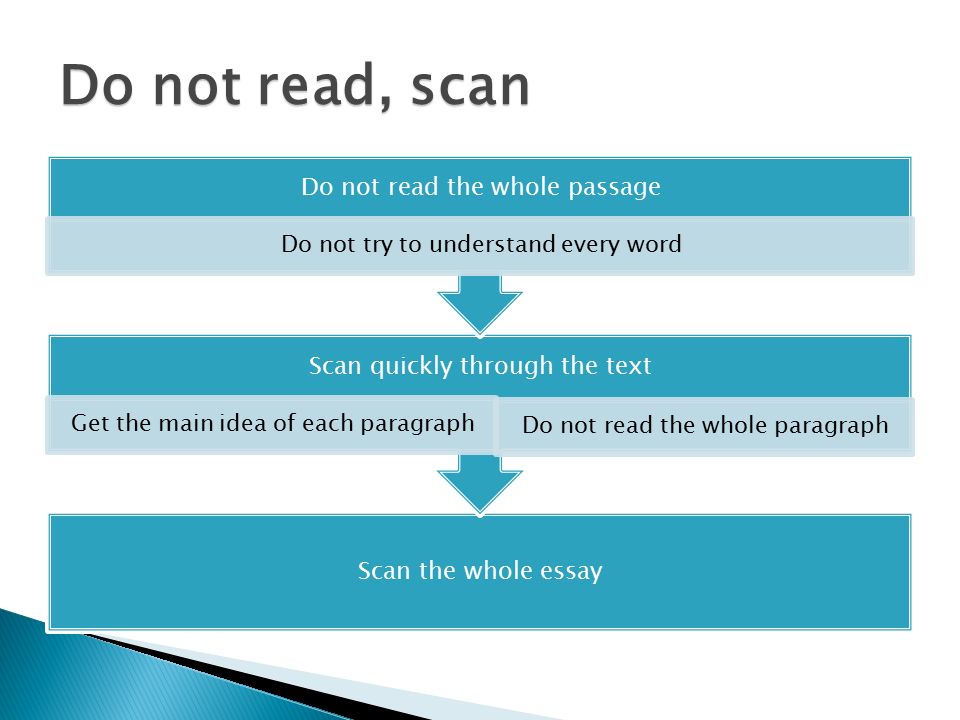 Do not read, scan

Do not read the whole passage

Do not try to understand every word

Scan quickly through the text

Get the main idea of each paragraph

Do not read the whole paragraph

Scan the whole essay